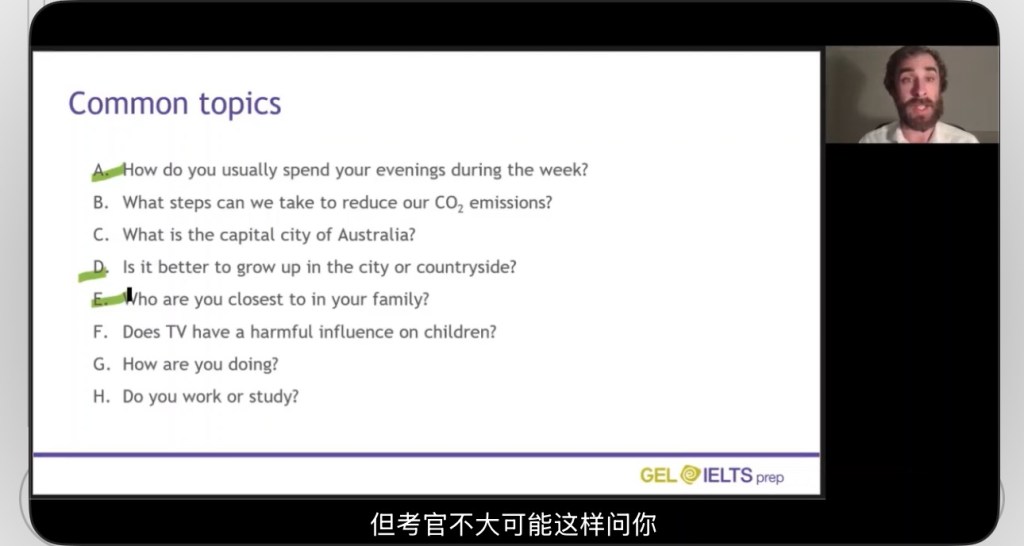 Common topics

A. How do you usually spend your evenings during the week?
B. What steps can we take to reduce our $CO_2$ emissions?
C. What is the capital city of Australia?
D. Is it better to grow up in the city or countryside?
E. Who are you closest to in your family?
F. Does TV have a harmful influence on children?
G. How are you doing?
H. Do you work or study?

GEL IELTS prep

但考官不大可能这样问你